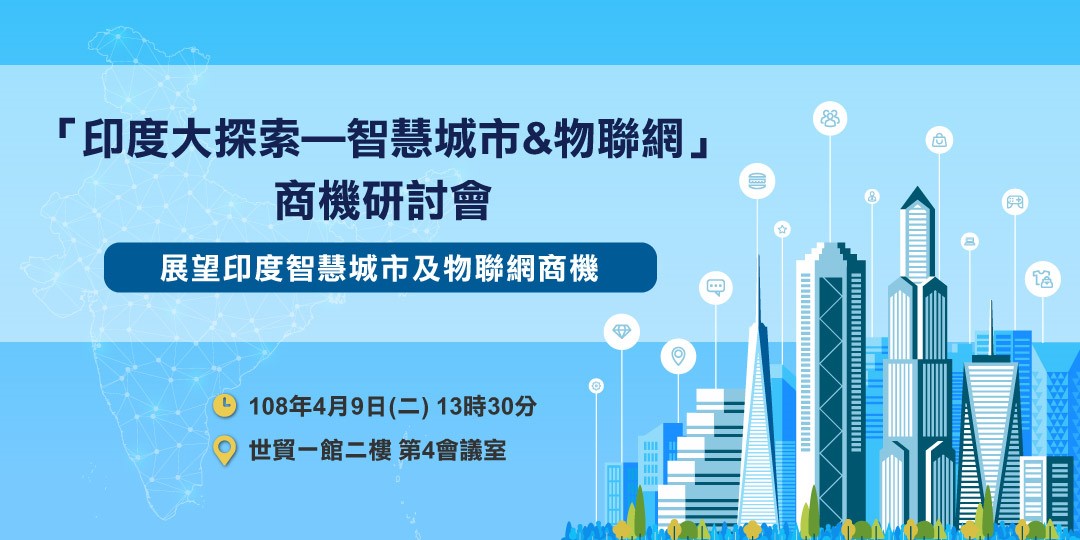 「印度大探索—智慧城市&物聯網」
商機研討會

展望印度智慧城市及物聯網商機

108年4月9日(二) 13時30分

世貿一館二樓 第4會議室